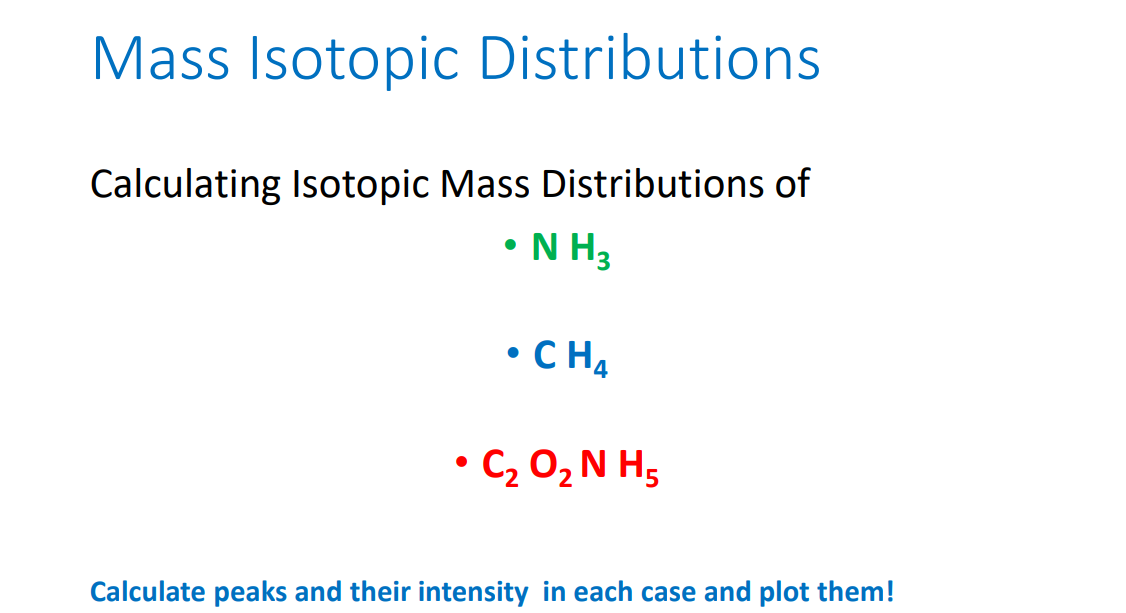 Mass Isotopic Distributions

Calculating Isotopic Mass Distributions of

• $N H_3$

• $C H_4$

• $C_2 O_2 N H_5$

Calculate peaks and their intensity in each case and plot them!